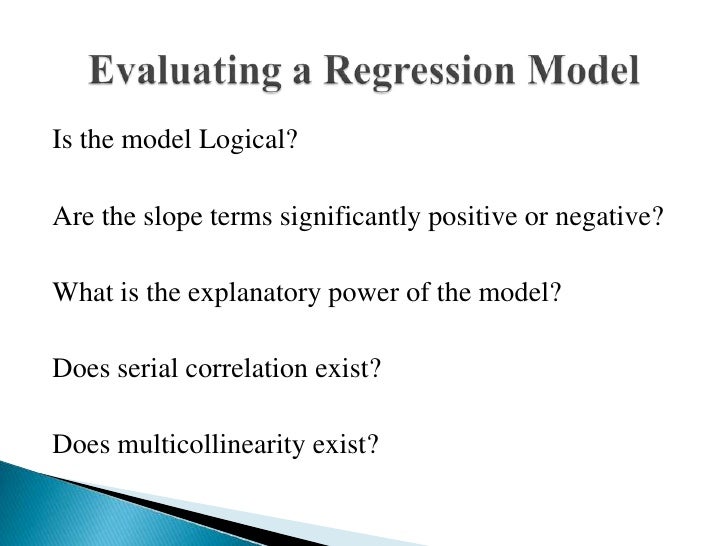 Evaluating a Regression Model

Is the model Logical?

Are the slope terms significantly positive or negative?

What is the explanatory power of the model?

Does serial correlation exist?

Does multicollinearity exist?